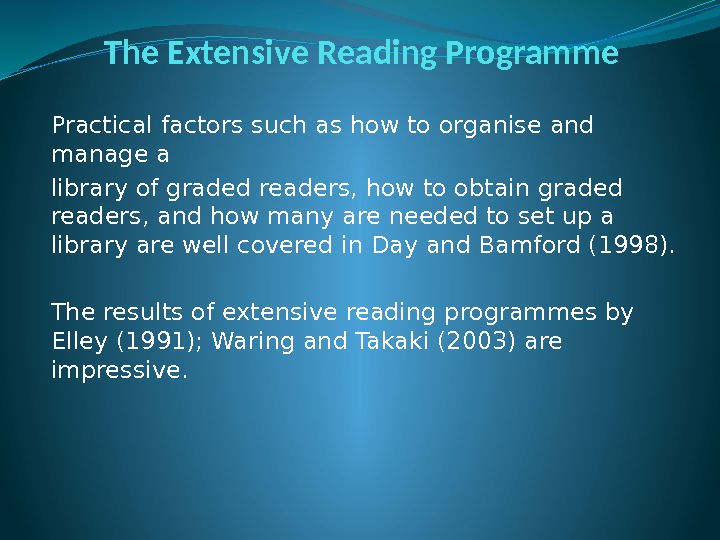 The Extensive Reading Programme

Practical factors such as how to organise and manage a

library of graded readers, how to obtain graded readers, and how many are needed to set up a library are well covered in Day and Bamford (1998).

The results of extensive reading programmes by Elley (1991); Waring and Takaki (2003) are impressive.